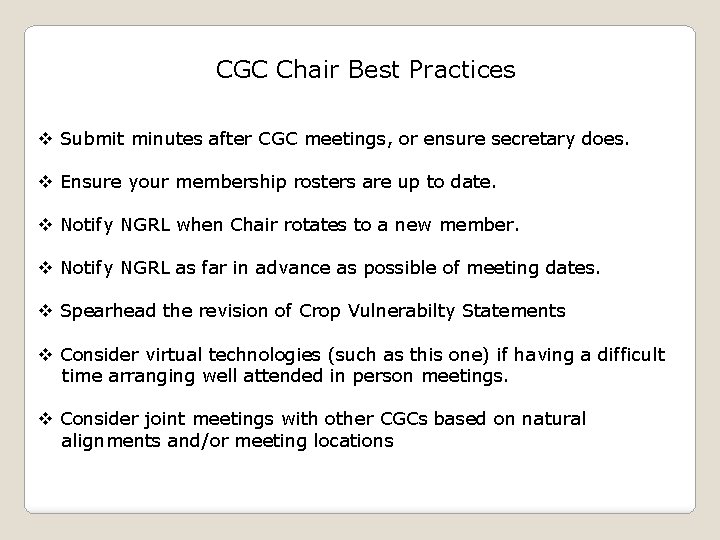 CGC Chair Best Practices

❖ Submit minutes after CGC meetings, or ensure secretary does.

❖ Ensure your membership rosters are up to date.

❖ Notify NGRL when Chair rotates to a new member.

❖ Notify NGRL as far in advance as possible of meeting dates.

❖ Spearhead the revision of Crop Vulnerabilty Statements

❖ Consider virtual technologies (such as this one) if having a difficult time arranging well attended in person meetings.

❖ Consider joint meetings with other CGCs based on natural alignments and/or meeting locations